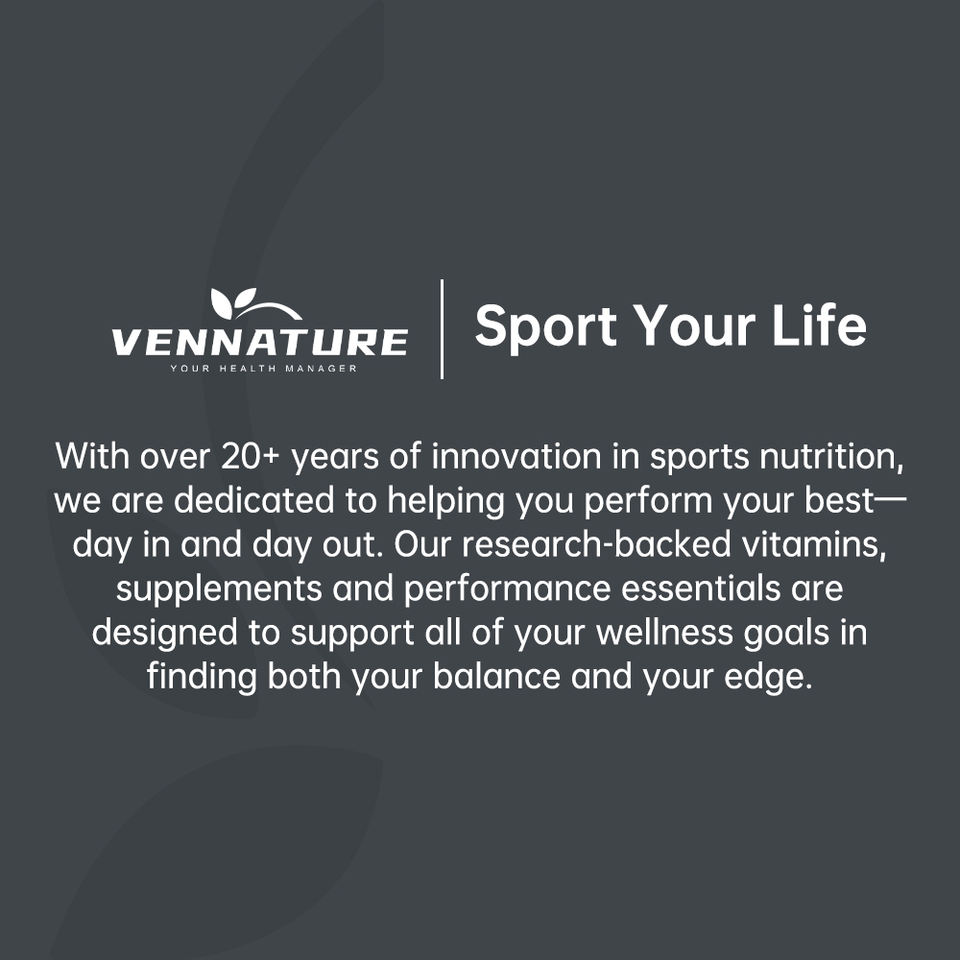 VENNATURE
YOUR HEALTH MANAGER

Sport Your Life

With over 20+ years of innovation in sports nutrition, we are dedicated to helping you perform your best— day in and day out. Our research-backed vitamins, supplements and performance essentials are designed to support all of your wellness goals in finding both your balance and your edge.